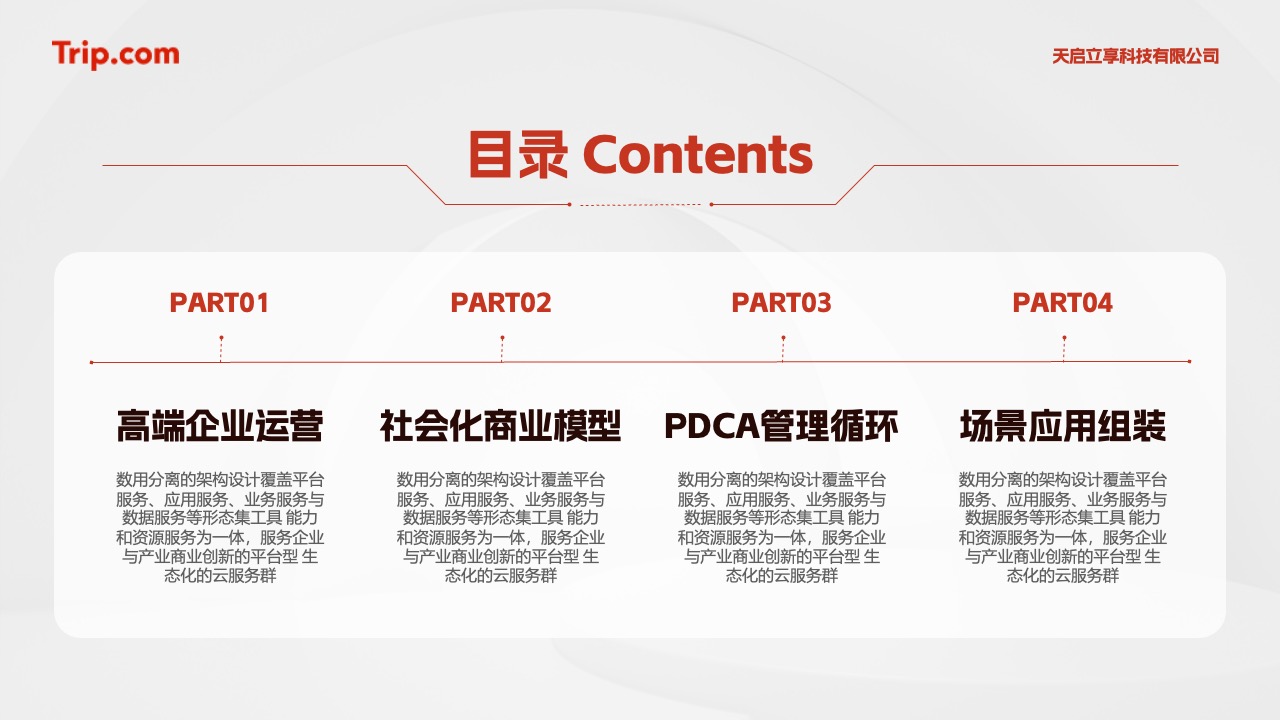 Trip.com

天启立享科技有限公司

目录 Contents

PART01

高端企业运营

数用分离的架构设计覆盖平台服务、应用服务、业务服务与数据服务等形态集工具 能力和资源服务为一体，服务企业与产业商业创新的平台型 生态化的云服务群

PART02

社会化商业模型

数用分离的架构设计覆盖平台服务、应用服务、业务服务与数据服务等形态集工具 能力和资源服务为一体，服务企业与产业商业创新的平台型 生态化的云服务群

PART03

PDCA管理循环

数用分离的架构设计覆盖平台服务、应用服务、业务服务与数据服务等形态集工具 能力和资源服务为一体，服务企业与产业商业创新的平台型 生态化的云服务群

PART04

场景应用组装

数用分离的架构设计覆盖平台服务、应用服务、业务服务与数据服务等形态集工具 能力和资源服务为一体，服务企业与产业商业创新的平台型 生态化的云服务群